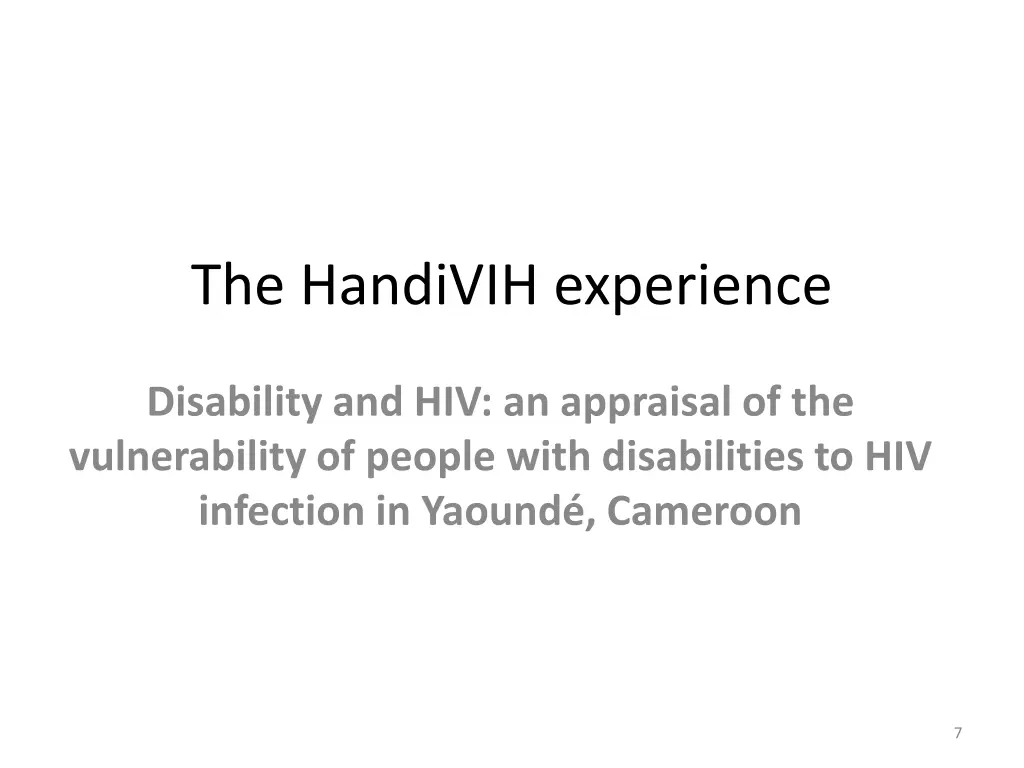 The HandiVIH experience

Disability and HIV: an appraisal of the vulnerability of people with disabilities to HIV infection in Yaoundé, Cameroon

7